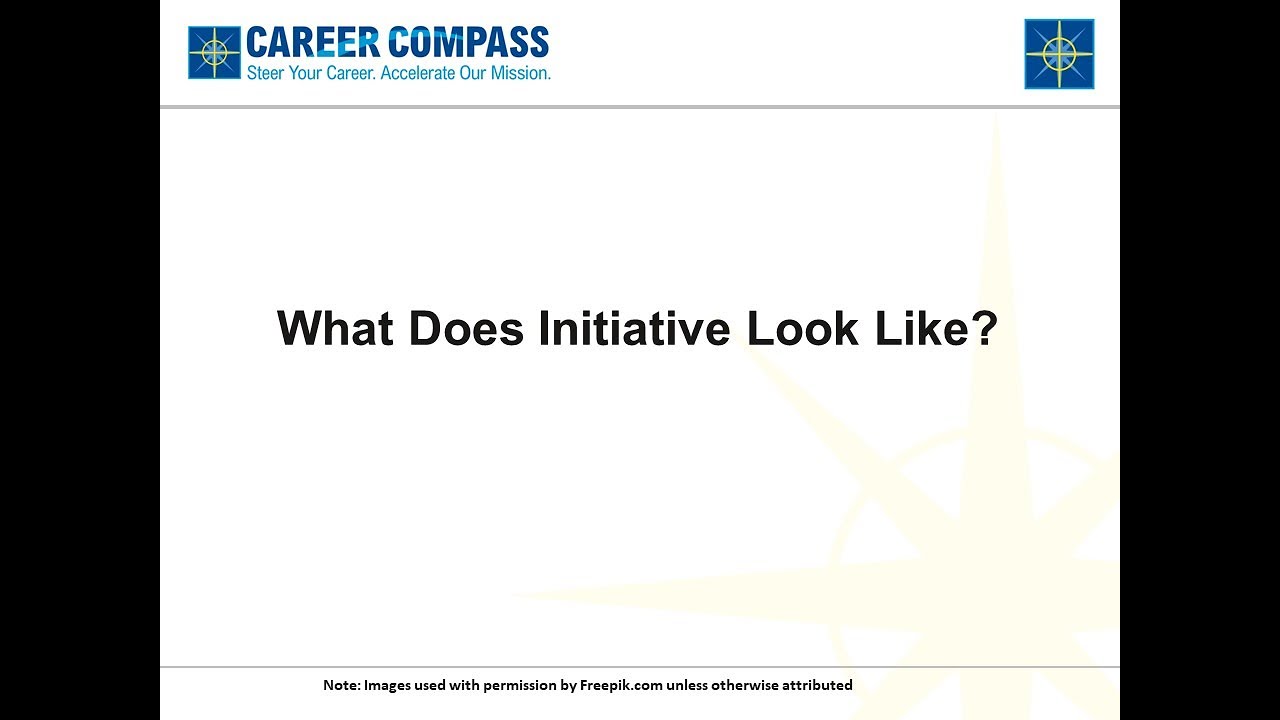 CAREER COMPASS
Steer Your Career. Accelerate Our Mission.

What Does Initiative Look Like?

Note: Images used with permission by Freepik.com unless otherwise attributed